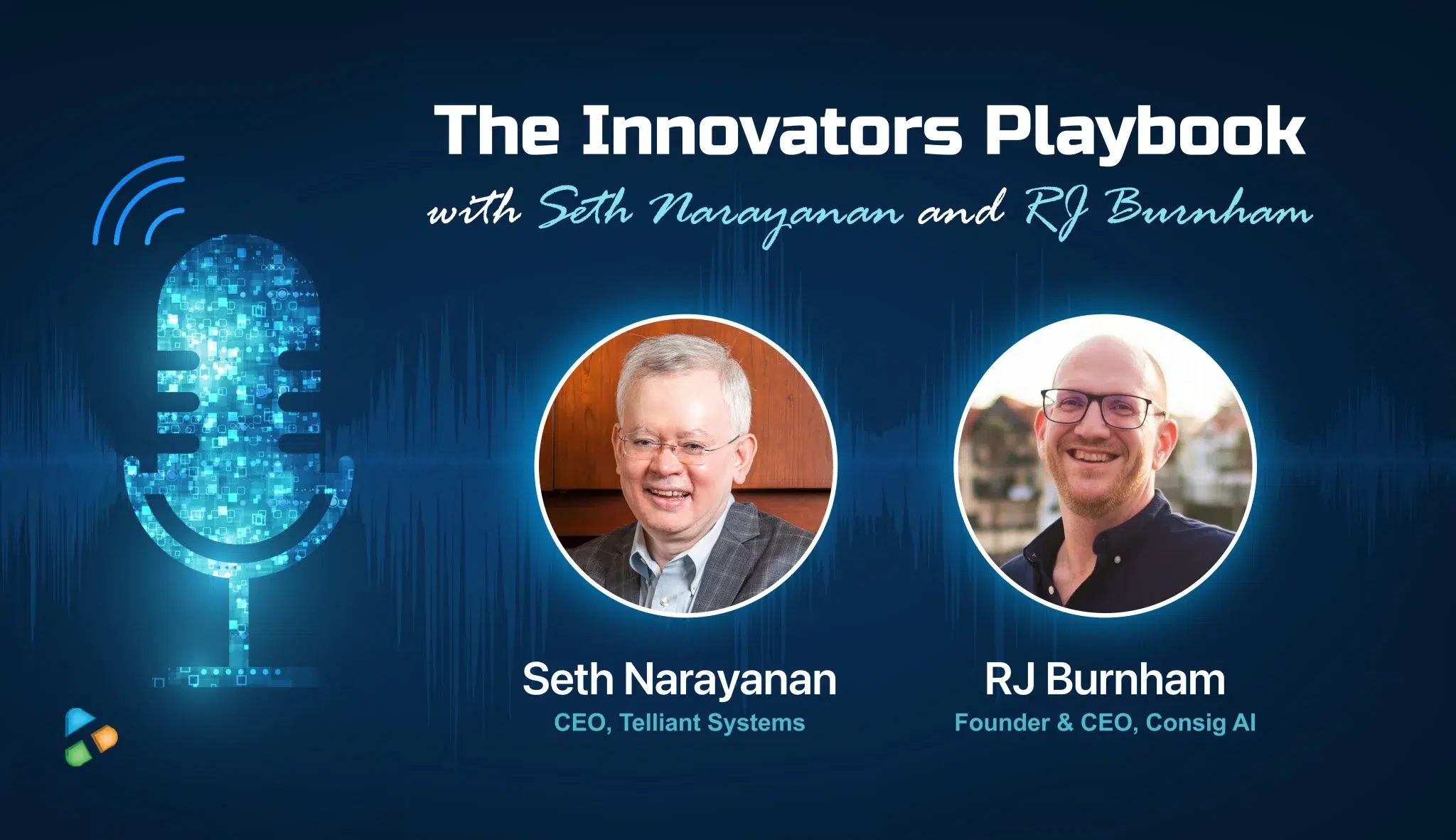 The Innovators Playbook

with Seth Narayanan and RJ Burnham

Seth Narayanan
CEO, Telliant Systems

RJ Burnham
Founder & CEO, Consig AI